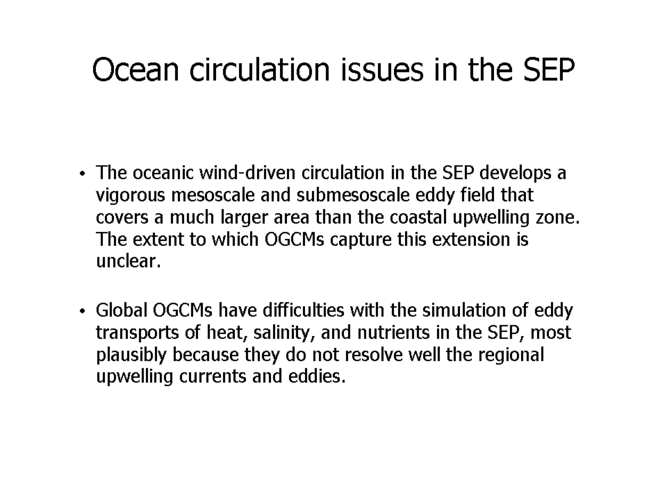 Ocean circulation issues in the SEP

• The oceanic wind-driven circulation in the SEP develops a vigorous mesoscale and submesoscale eddy field that covers a much larger area than the coastal upwelling zone. The extent to which OGCMs capture this extension is unclear.

• Global OGCMs have difficulties with the simulation of eddy transports of heat, salinity, and nutrients in the SEP, most plausibly because they do not resolve well the regional upwelling currents and eddies.